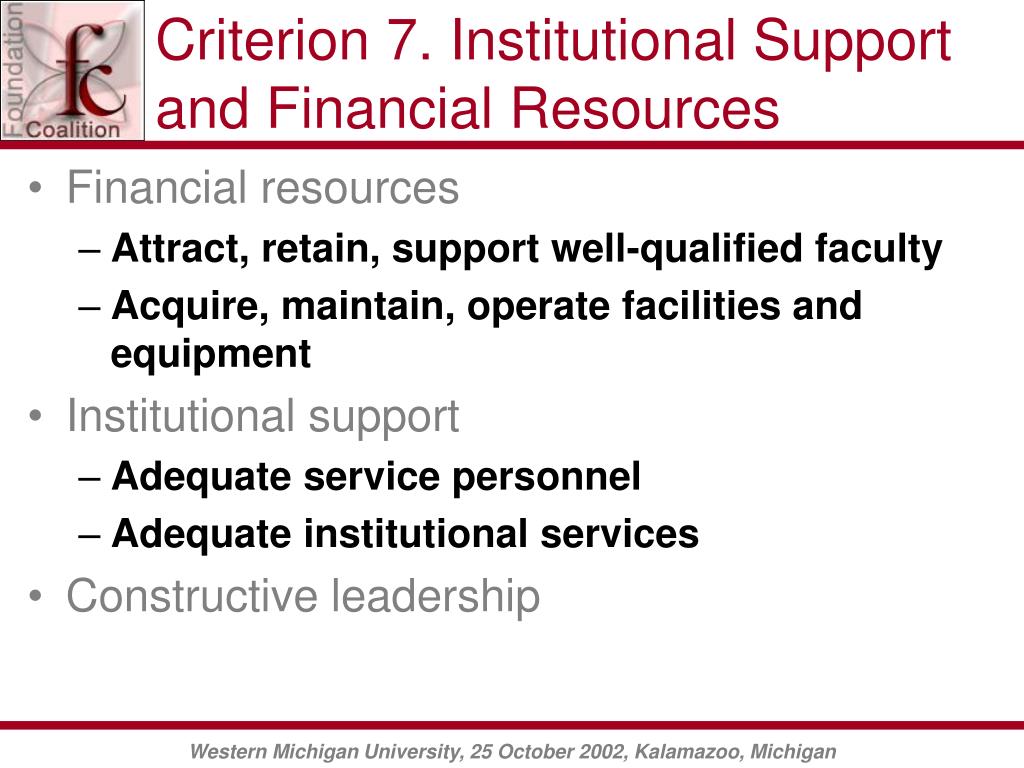 Foundation
fc
Coalition

Criterion 7. Institutional Support and Financial Resources

• Financial resources
– Attract, retain, support well-qualified faculty
– Acquire, maintain, operate facilities and equipment
• Institutional support
– Adequate service personnel
– Adequate institutional services
• Constructive leadership

Western Michigan University, 25 October 2002, Kalamazoo, Michigan